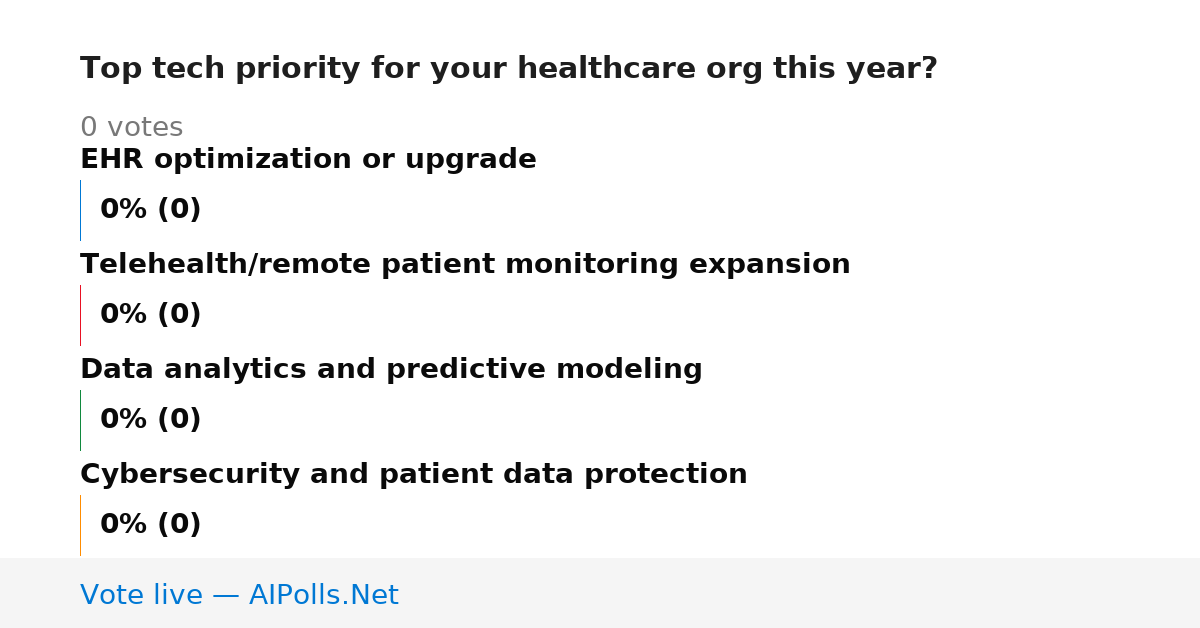 Top tech priority for your healthcare org this year?

0 votes

EHR optimization or upgrade

0% (0)

Telehealth/remote patient monitoring expansion

0% (0)

Data analytics and predictive modeling

0% (0)

Cybersecurity and patient data protection

0% (0)

Vote live — AIPolls.Net